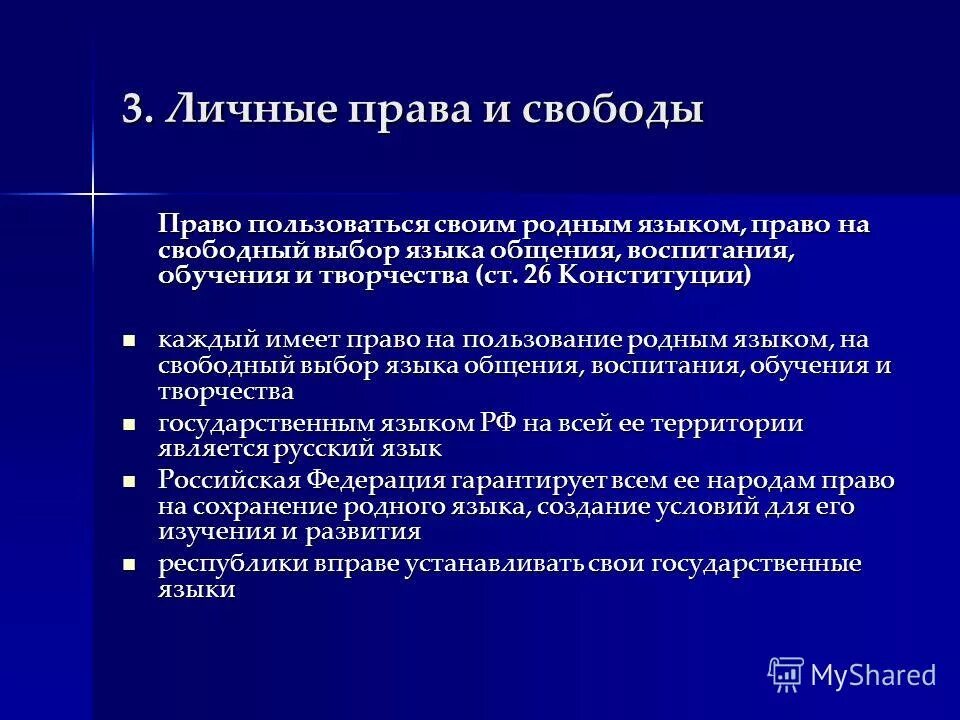 3. Личные права и свободы

Право пользоваться своим родным языком, право на свободный выбор языка общения, воспитания, обучения и творчества (ст. 26 Конституции)

- каждый имеет право на пользование родным языком, на свободный выбор языка общения, воспитания, обучения и творчества
- государственным языком РФ на всей ее территории является русский язык
- Российская Федерация гарантирует всем ее народам право на сохранение родного языка, создание условий для его изучения и развития
- республики вправе устанавливать свои государственные языки

MyShared